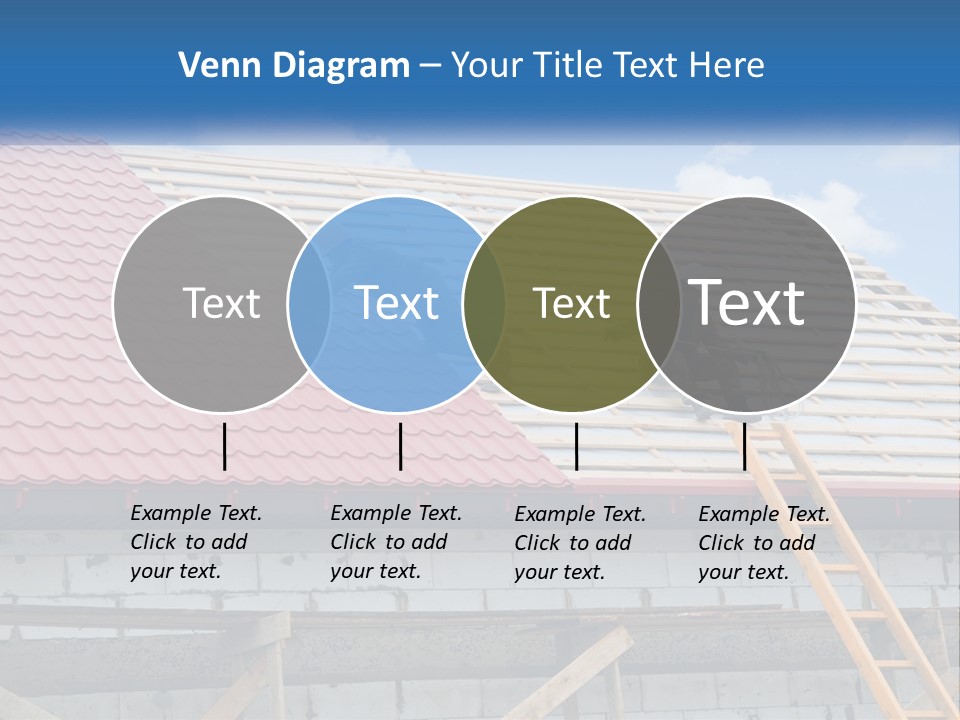 Venn Diagram – Your Title Text Here

Text

Text

Text

Text

Example Text. Click to add your text.

Example Text. Click to add your text.

Example Text. Click to add your text.

Example Text. Click to add your text.